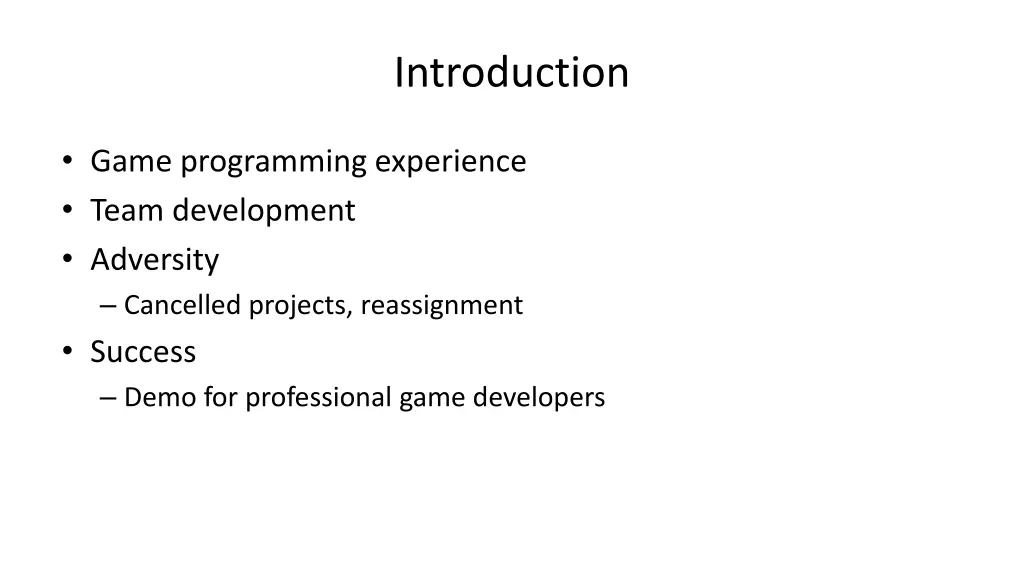 Introduction

• Game programming experience
• Team development
• Adversity
– Cancelled projects, reassignment
• Success
– Demo for professional game developers